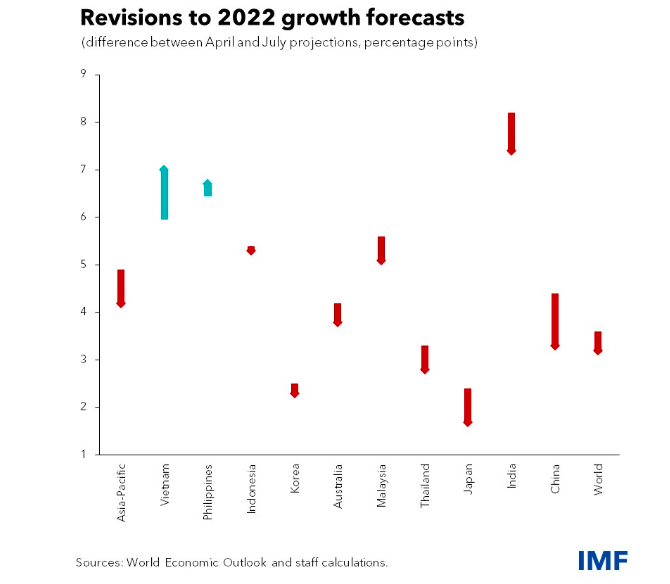 Revisions to 2022 growth forecasts
(difference between April and July projections, percentage points)

9
8
7
6
5
4
3
2
1

Asia-Pacific
Vietnam
Philippines
Indonesia
Korea
Australia
Malaysia
Thailand
Japan
India
China
World

Sources: World Economic Outlook and staff calculations.

IMF